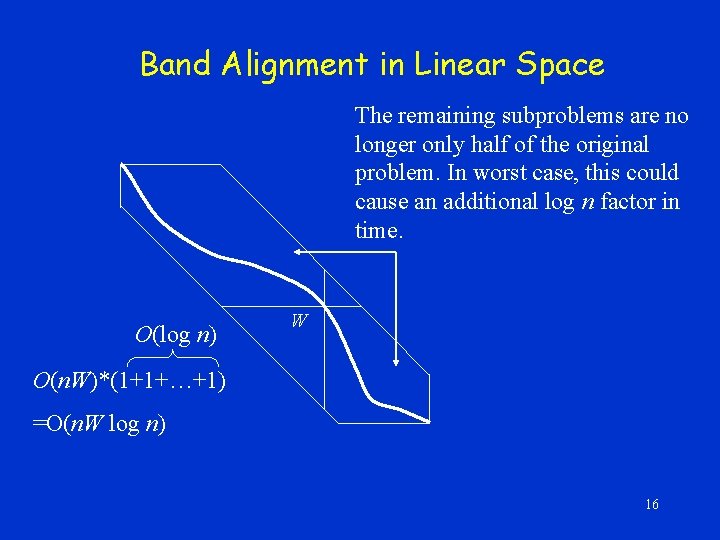 Band Alignment in Linear Space

The remaining subproblems are no longer only half of the original problem. In worst case, this could cause an additional log $n$ factor in time.

$W$

$O(\log n)$

$O(nW)*(1+1+\ldots+1)$

$=O(nW \log n)$

16